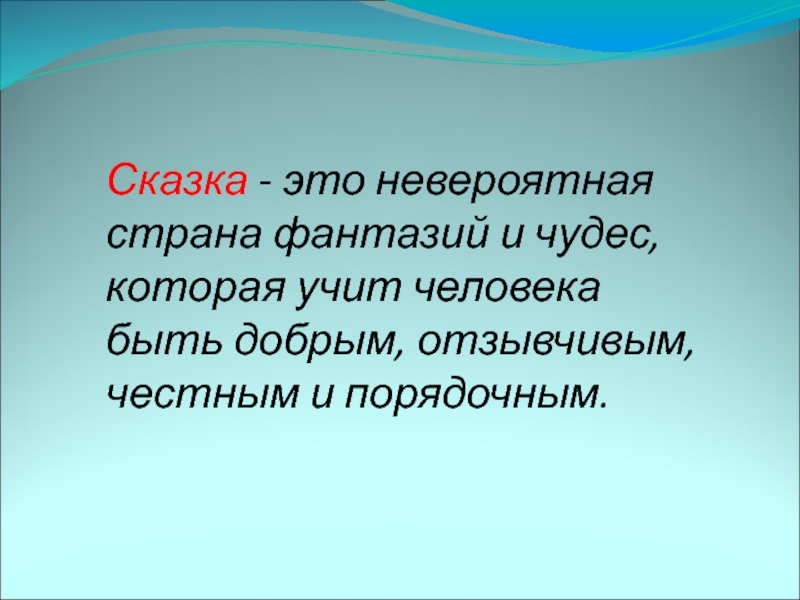 Сказка - это невероятная страна фантазий и чудес, которая учит человека быть добрым, отзывчивым, честным и порядочным.